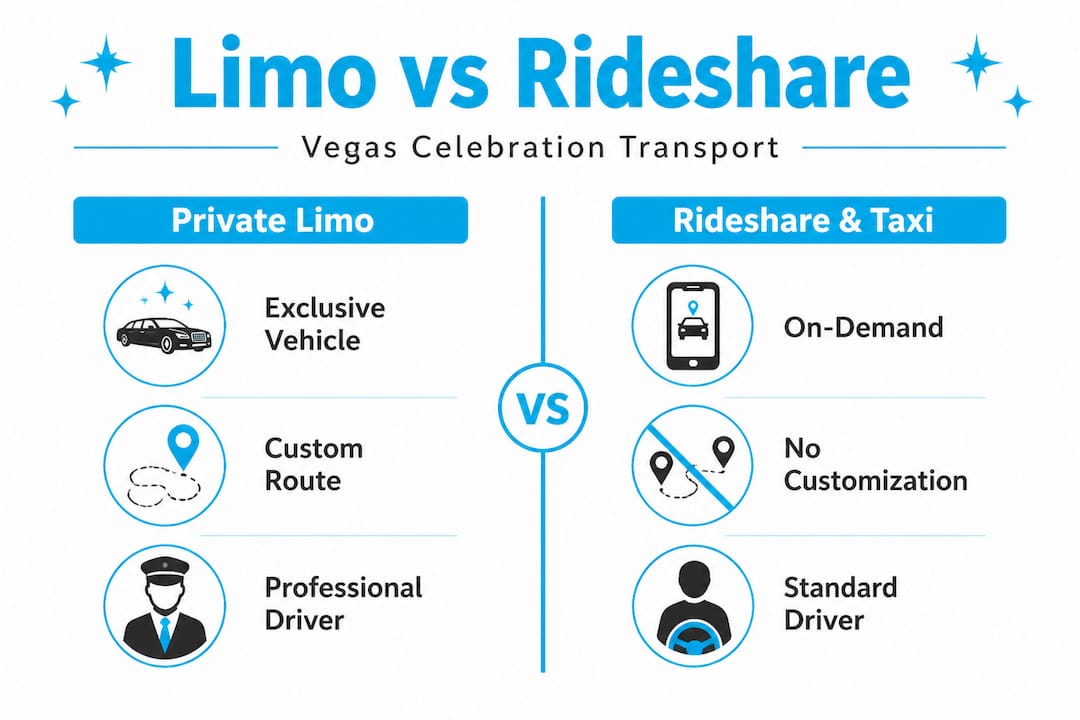 Limo vs Rideshare

Vegas Celebration Transport

Private Limo

Exclusive Vehicle

Custom Route

Professional Driver

VS

Rideshare & Taxi

On-Demand

No Customization

Standard Driver